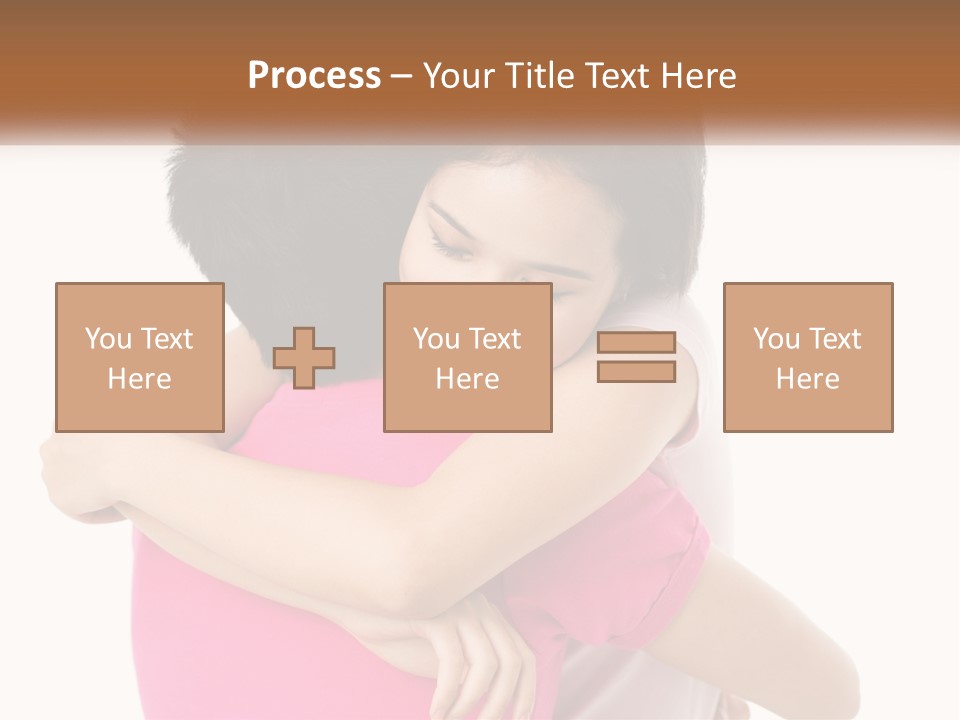 Process – Your Title Text Here

You Text Here

You Text Here

You Text Here